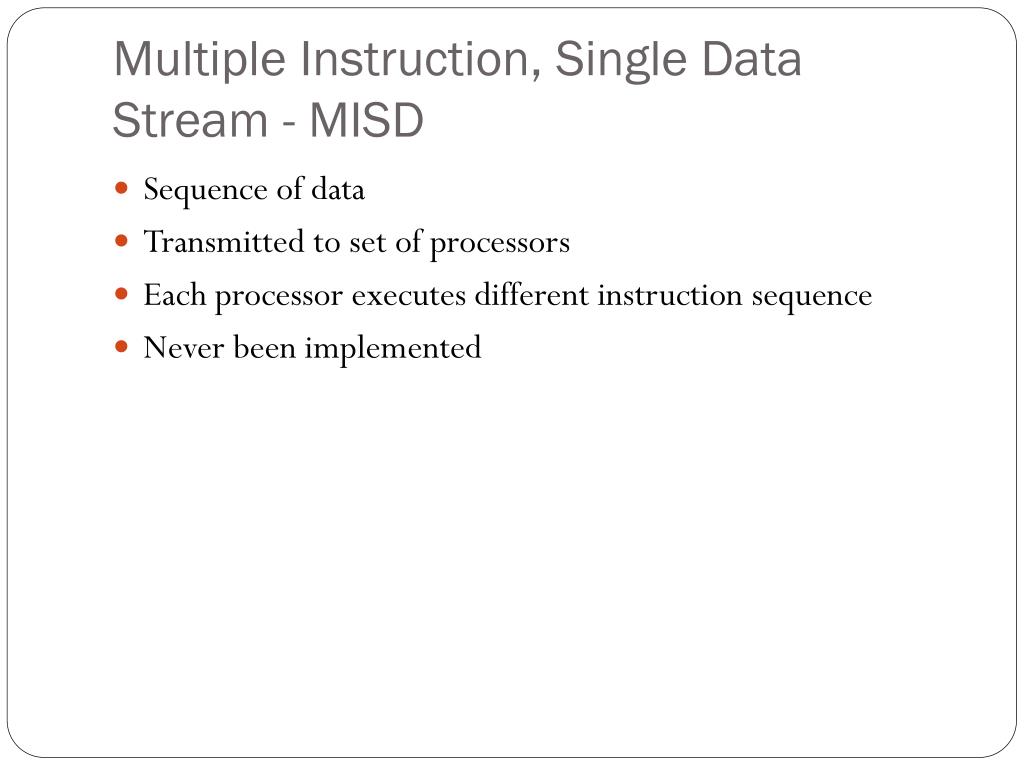 Multiple Instruction, Single Data Stream - MISD

- Sequence of data
- Transmitted to set of processors
- Each processor executes different instruction sequence
- Never been implemented